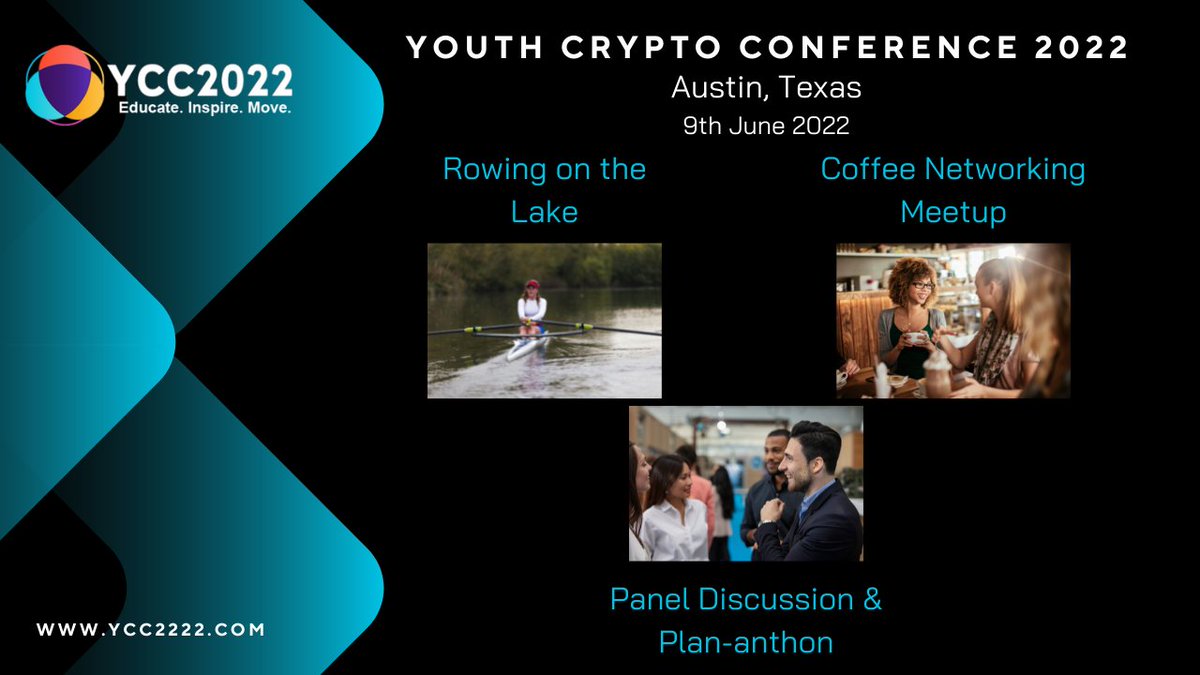 YCC2022
Educate. Inspire. Move.

YOUTH CRYPTO CONFERENCE 2022
Austin, Texas
9th June 2022

Rowing on the Lake

Coffee Networking Meetup

Panel Discussion & Plan-anthon

WWW.YCC2222.COM